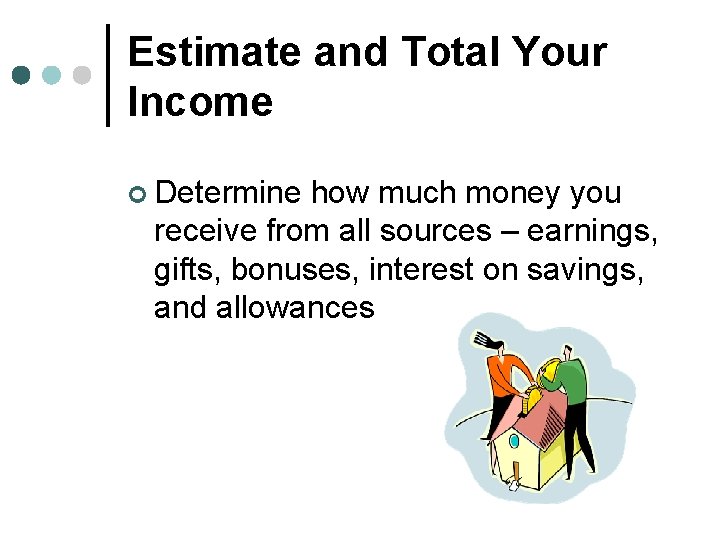 Estimate and Total Your Income

Determine how much money you receive from all sources – earnings, gifts, bonuses, interest on savings, and allowances